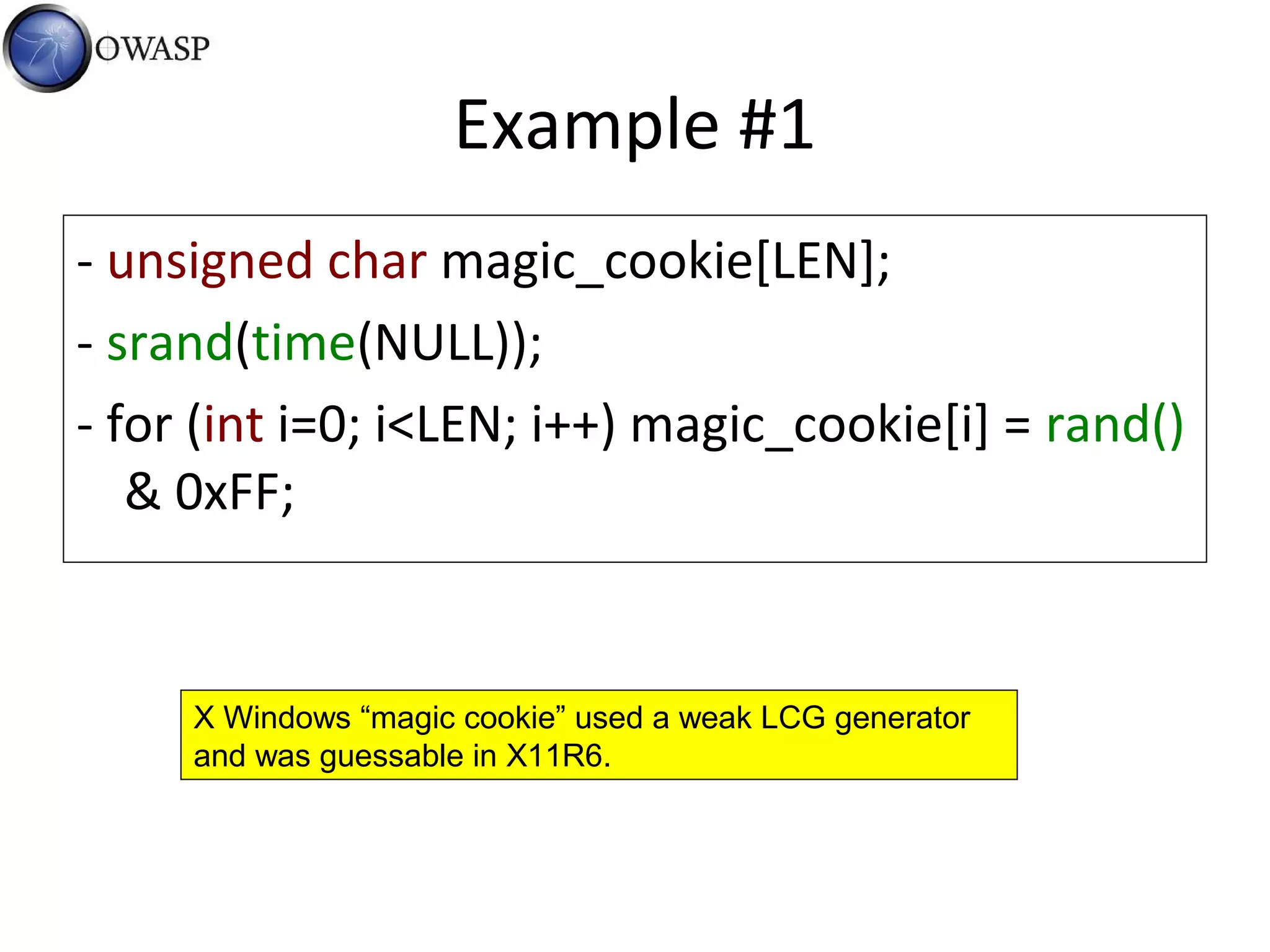 OWASP

Example #1

- unsigned char magic_cookie[LEN];

- srand(time(NULL));

- for (int i=0; i<LEN; i++) magic_cookie[i] = rand() & 0xFF;

X Windows “magic cookie” used a weak LCG generator and was guessable in X11R6.